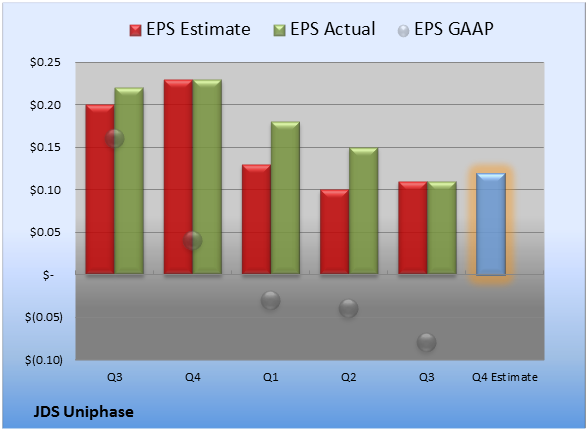 EPS Estimate EPS Actual EPS GAAP

$0.25
$0.20
$0.15
$0.10
$0.05
$-
$(0.05)
$(0.10)

Q3
Q4
Q1
Q2
Q3
Q4 Estimate

JDS Uniphase